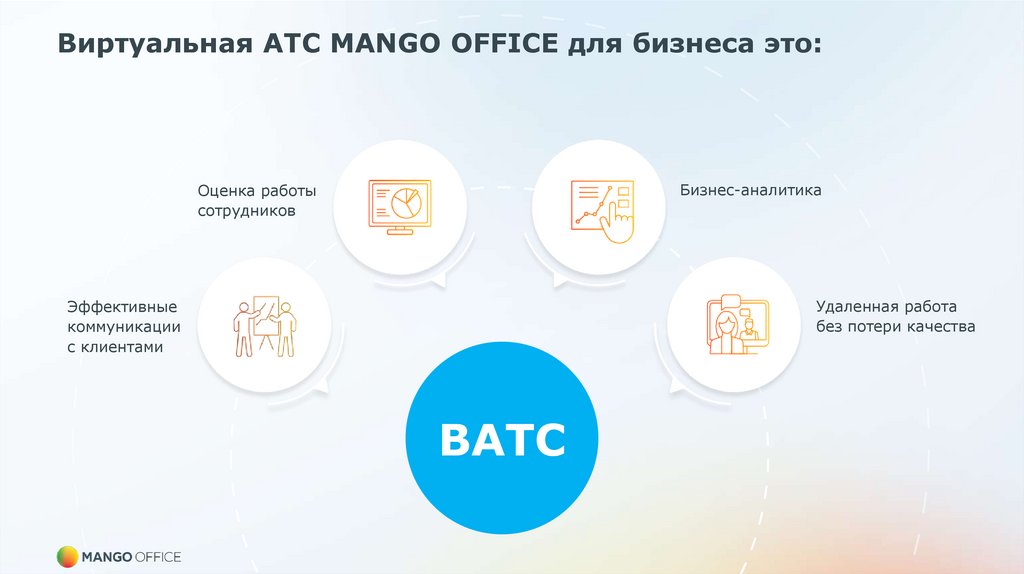 Виртуальная АТС MANGO OFFICE для бизнеса это:

Оценка работы сотрудников

Бизнес-аналитика

Эффективные коммуникации с клиентами

Удаленная работа без потери качества

ВАТС

MANGO OFFICE